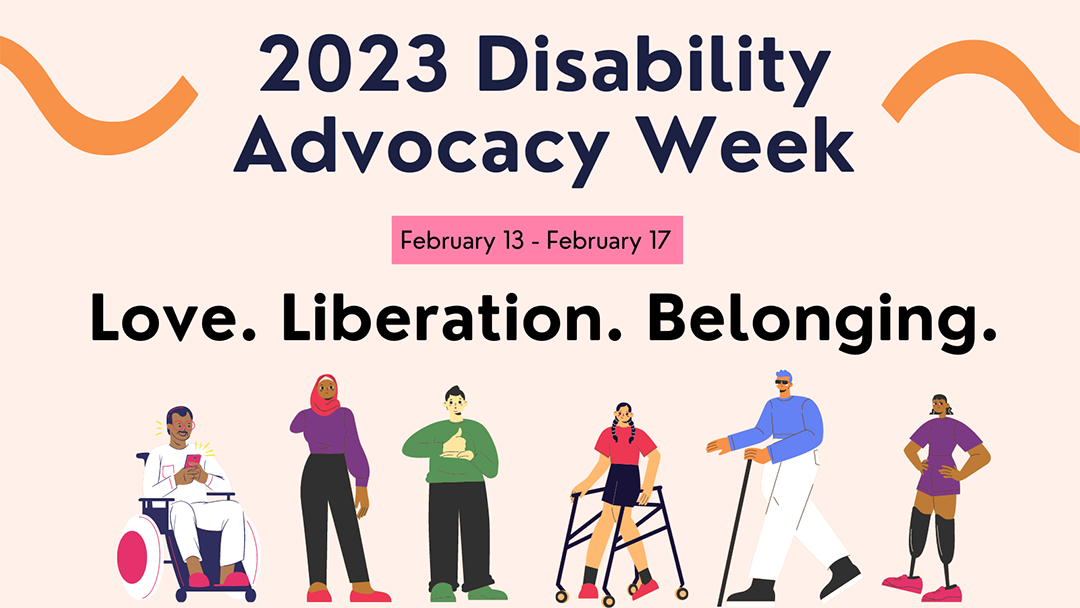 2023 Disability Advocacy Week

February 13 - February 17

Love. Liberation. Belonging.